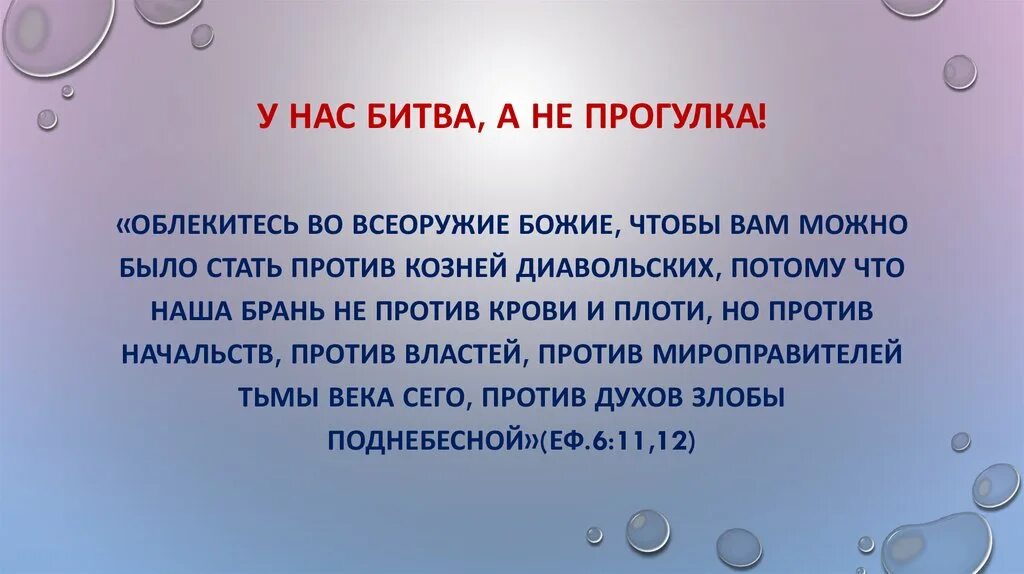 У НАС БИТВА, А НЕ ПРОГУЛКА!

«ОБЛЕКИТЕСЬ ВО ВСЕОРУЖИЕ БОЖИЕ, ЧТОБЫ ВАМ МОЖНО БЫЛО СТАТЬ ПРОТИВ КОЗНЕЙ ДИАВОЛЬСКИХ, ПОТОМУ ЧТО НАША БРАНЬ НЕ ПРОТИВ КРОВИ И ПЛОТИ, НО ПРОТИВ НАЧАЛЬСТВ, ПРОТИВ ВЛАСТЕЙ, ПРОТИВ МИРОПРАВИТЕЛЕЙ ТЬМЫ ВЕКА СЕГО, ПРОТИВ ДУХОВ ЗЛОБЫ ПОДНЕБЕСНОЙ»(ЕФ.6:11,12)